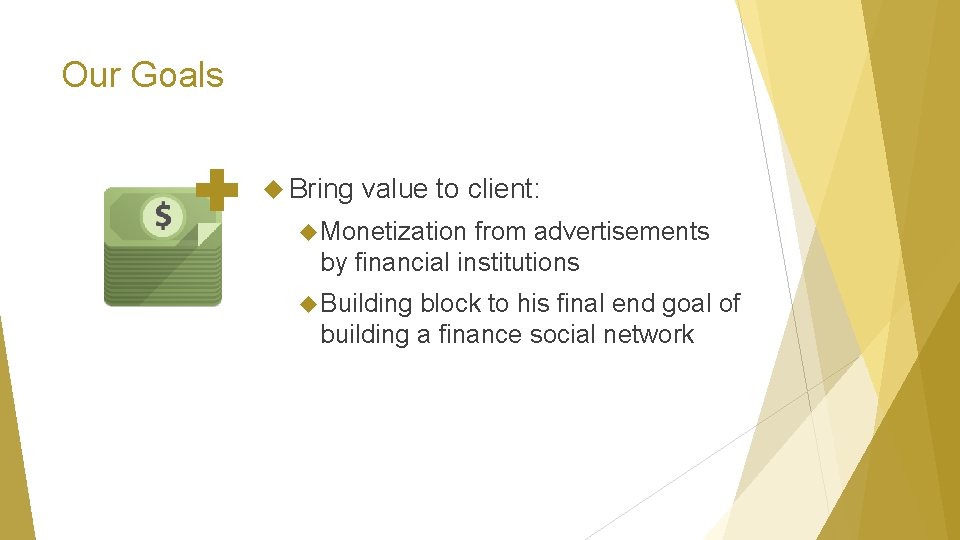 Our Goals

$

Bring value to client:

Monetization from advertisements by financial institutions

Building block to his final end goal of building a finance social network